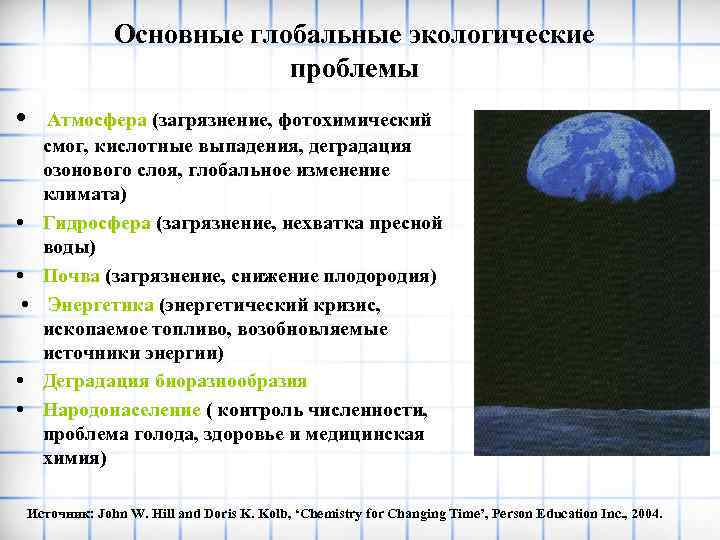 Основные глобальные экологические проблемы

• Атмосфера (загрязнение, фотохимический смог, кислотные выпадения, деградация озонового слоя, глобальное изменение климата)
• Гидросфера (загрязнение, нехватка пресной воды)
• Почва (загрязнение, снижение плодородия)
• Энергетика (энергетический кризис, ископаемое топливо, возобновляемые источники энергии)
• Деградация биоразнообразия
• Народонаселение ( контроль численности, проблема голода, здоровье и медицинская химия)

Источник: John W. Hill and Doris K. Kolb, 'Chemistry for Changing Time', Person Education Inc., 2004.